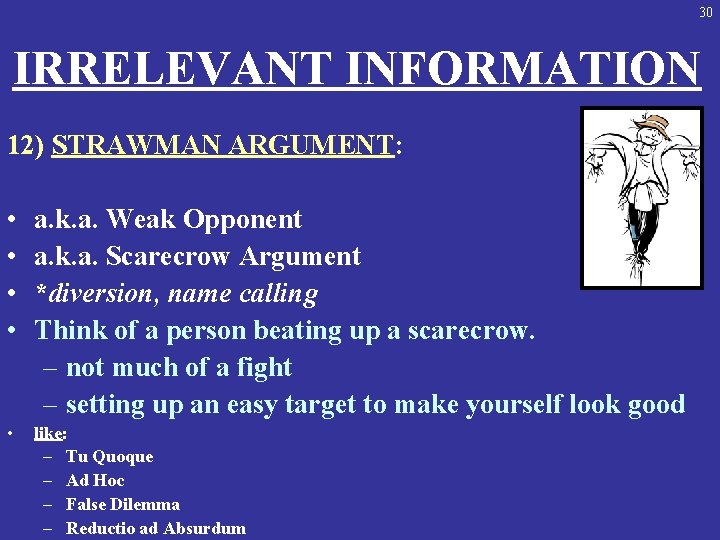 30

IRRELEVANT INFORMATION

12) STRAWMAN ARGUMENT:

• a.k.a. Weak Opponent
• a.k.a. Scarecrow Argument
• *diversion, name calling
• Think of a person beating up a scarecrow.
– not much of a fight
– setting up an easy target to make yourself look good
• like:
– Tu Quoque
– Ad Hoc
– False Dilemma
– Reductio ad Absurdum